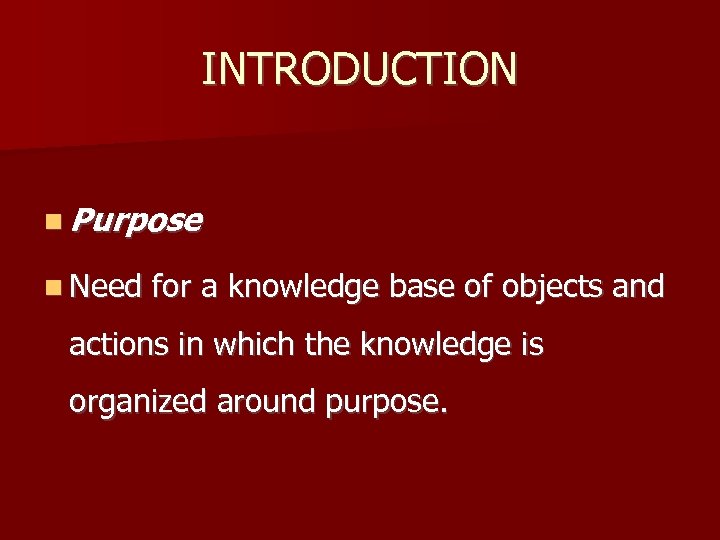 INTRODUCTION

Purpose

Need for a knowledge base of objects and actions in which the knowledge is organized around purpose.